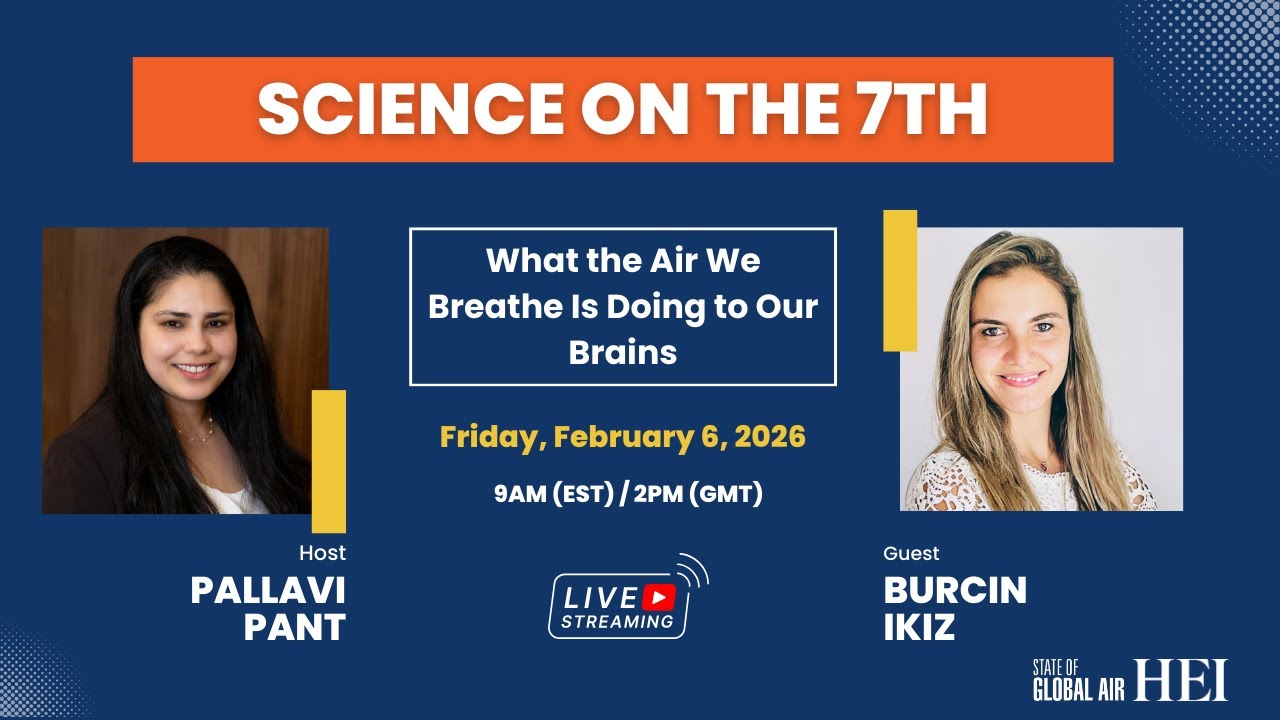 SCIENCE ON THE 7TH

What the Air We Breathe Is Doing to Our Brains

Friday, February 6, 2026

9AM (EST) / 2PM (GMT)

Host
PALLAVI PANT

LIVE STREAMING

Guest
BURCIN IKIZ

STATE OF GLOBAL AIR HEI